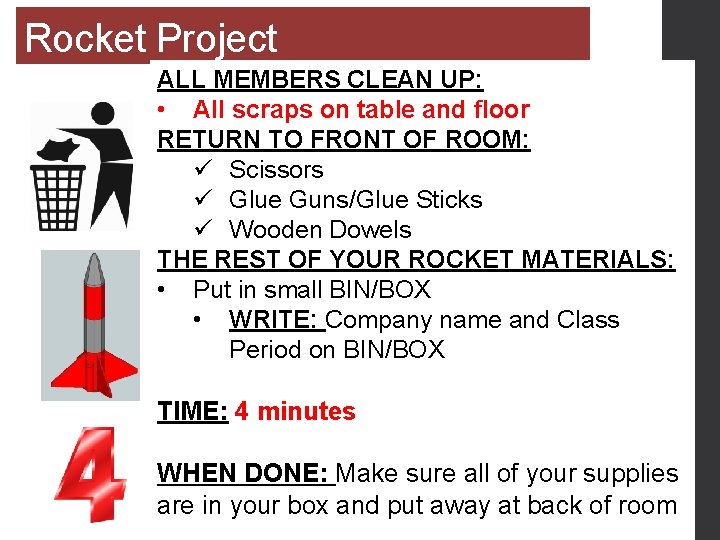 Rocket Project

ALL MEMBERS CLEAN UP:
• All scraps on table and floor

RETURN TO FRONT OF ROOM:
✓ Scissors
✓ Glue Guns/Glue Sticks
✓ Wooden Dowels

THE REST OF YOUR ROCKET MATERIALS:
• Put in small BIN/BOX
• WRITE: Company name and Class Period on BIN/BOX

TIME: 4 minutes

4

WHEN DONE: Make sure all of your supplies are in your box and put away at back of room